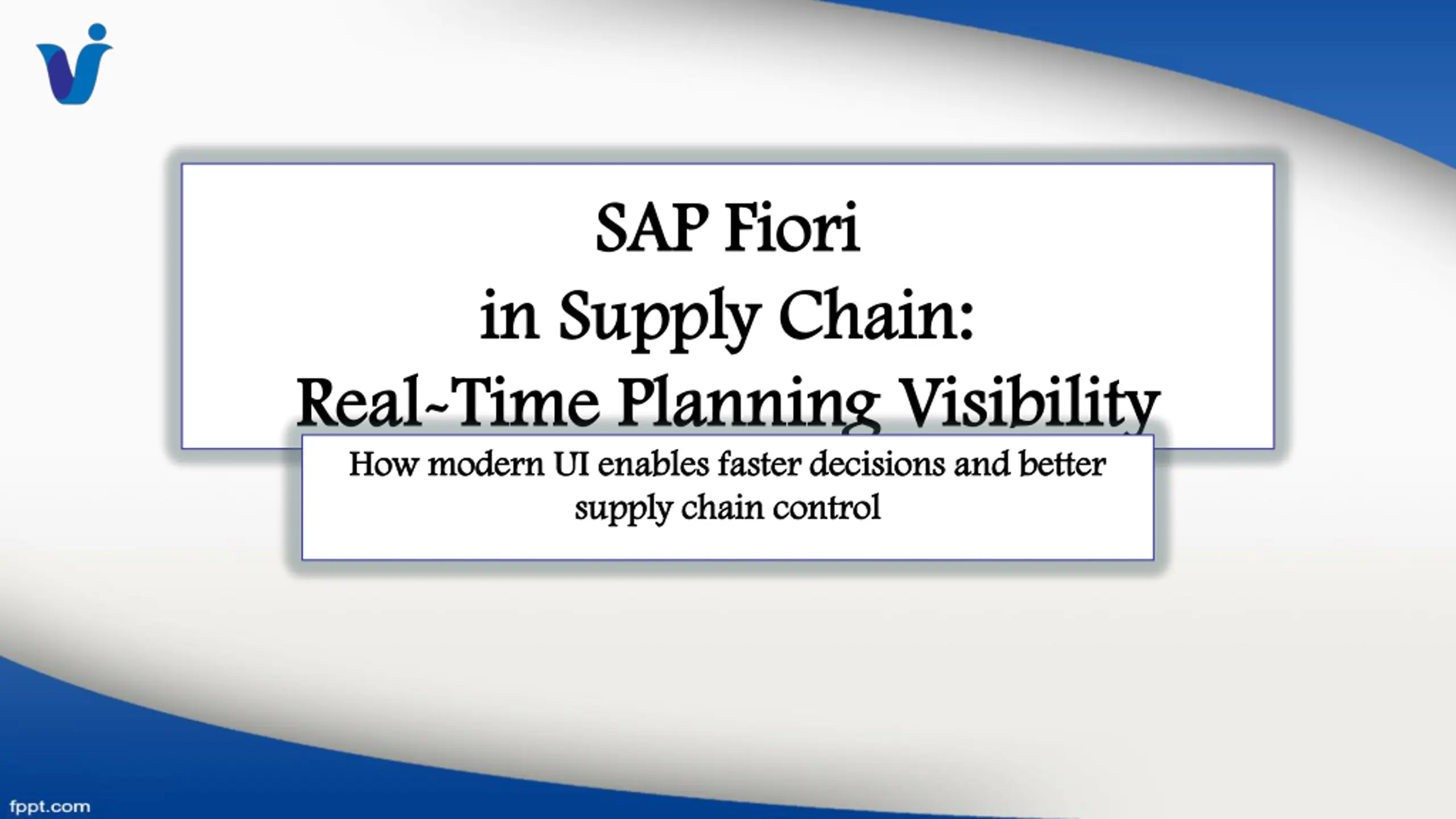 SAP Fiori
in Supply Chain:
Real-Time Planning Visibility

How modern UI enables faster decisions and better supply chain control

fppt.com